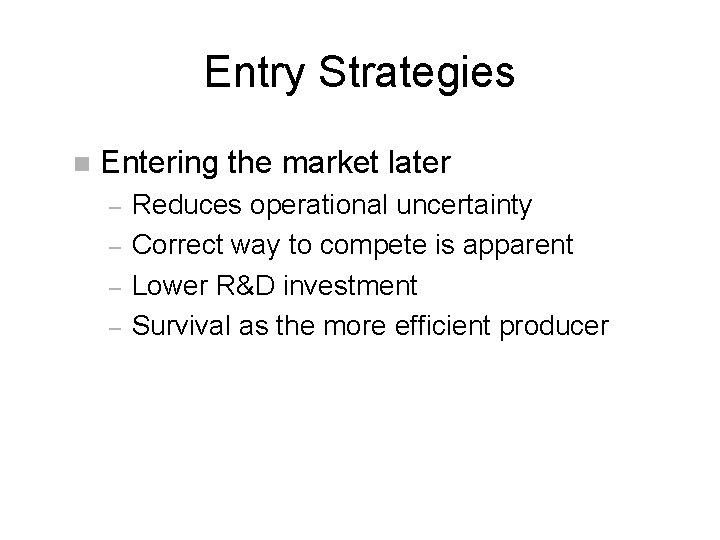 Entry Strategies

• Entering the market later
- Reduces operational uncertainty
- Correct way to compete is apparent
- Lower R&D investment
- Survival as the more efficient producer